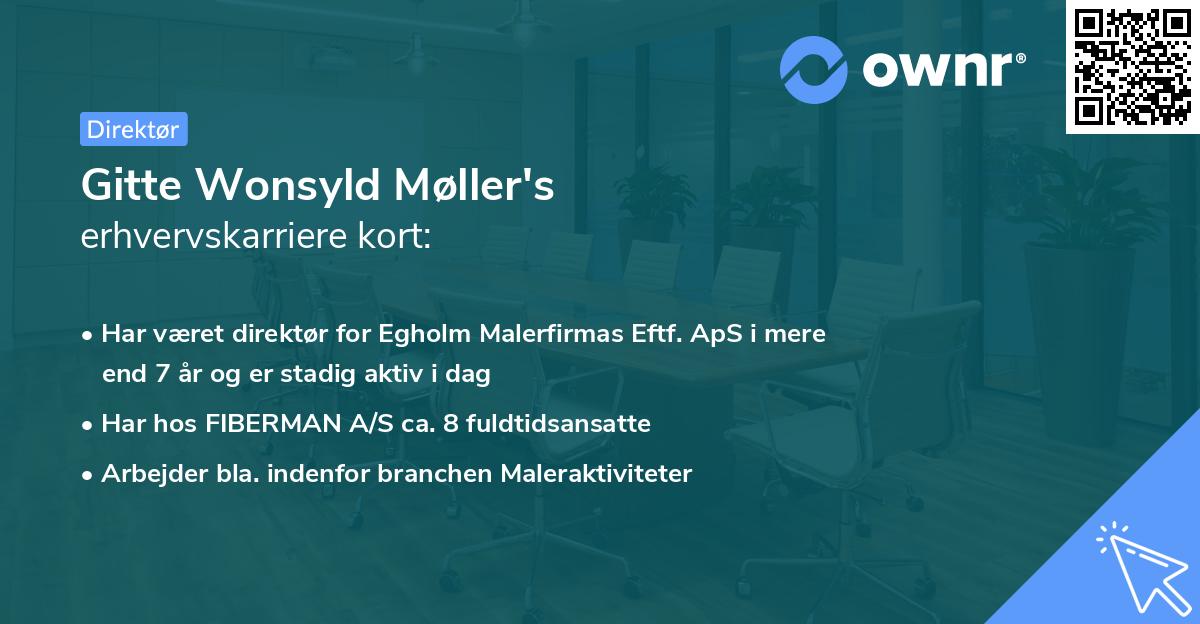 ownr®

Direktør

Gitte Wonsyld Møller's
erhvervskarriere kort:

• Har været direktør for Egholm Malerfirmas Eftf. ApS i mere end 7 år og er stadig aktiv i dag

• Har hos FIBERMAN A/S ca. 8 fuldtidsansatte

• Arbejder bla. indenfor branchen Maleraktiviteter